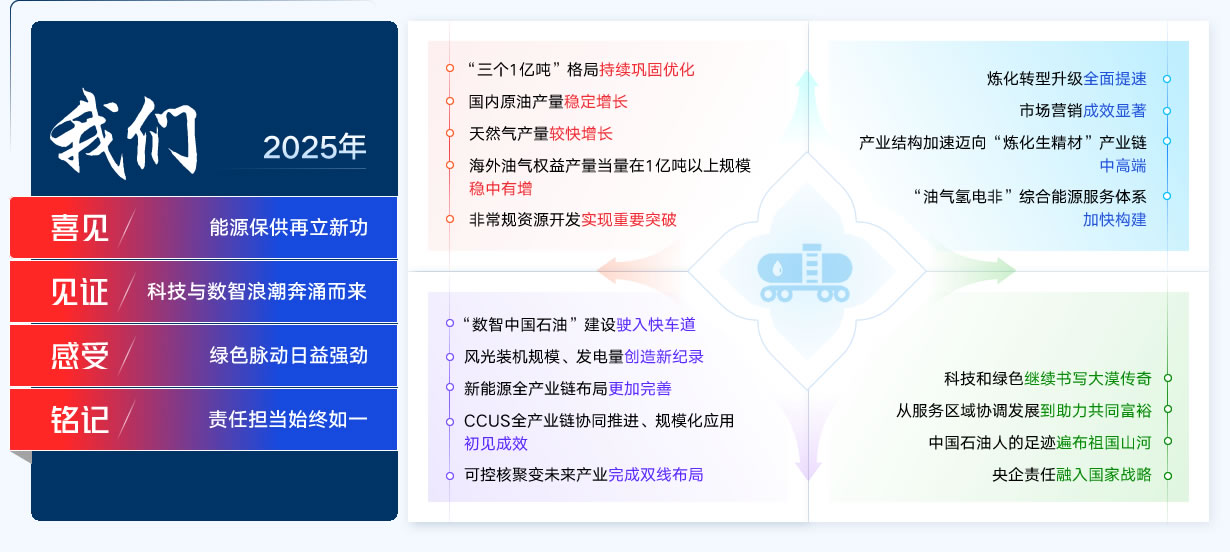 我们
2025年

喜见 能源保供再立新功
见证 科技与数智浪潮奔涌而来
感受 绿色脉动日益强劲
铭记 责任担当始终如一

“三个1亿吨”格局持续巩固优化
国内原油产量稳定增长
天然气产量较快增长
海外油气权益产量当量在1亿吨以上规模稳中有增
非常规资源开发实现重要突破

炼化转型升级全面提速
市场营销成效显著
产业结构加速迈向“炼化生精材”产业链中高端
“油气氢电非”综合能源服务体系加快构建

“数智中国石油”建设驶入快车道
风光装机规模、发电量创造新纪录
新能源全产业链布局更加完善
CCUS全产业链协同推进、规模化应用初见成效
可控核聚变未来产业完成双线布局

科技和绿色继续书写大漠传奇
从服务区域协调发展到助力共同富裕
中国石油人的足迹遍布祖国山河
央企责任融入国家战略